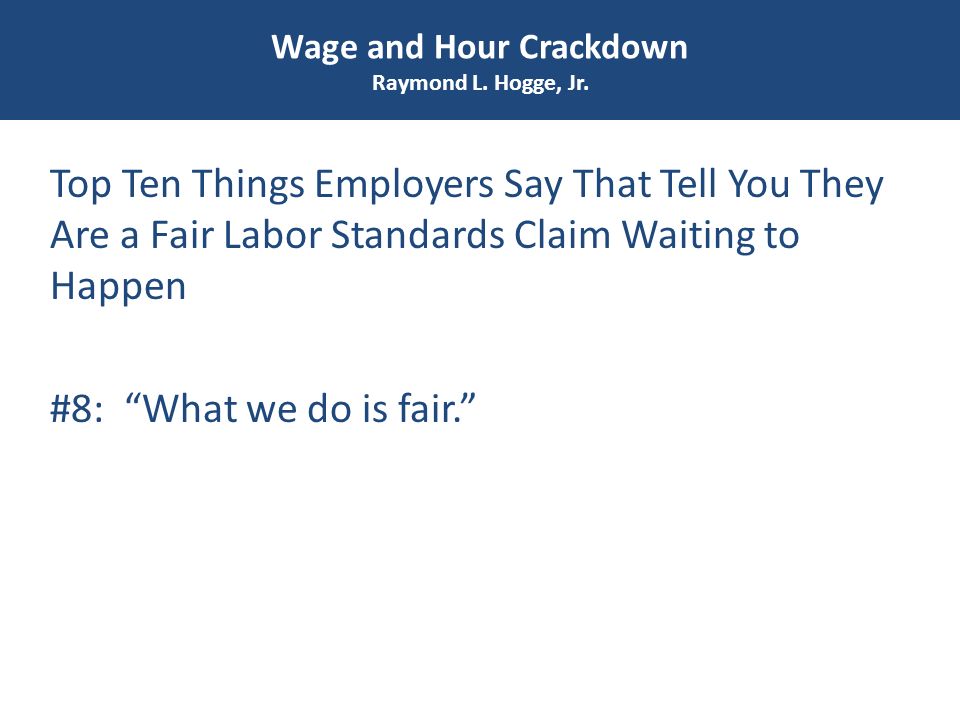 Wage and Hour Crackdown
Raymond L. Hogge, Jr.

Top Ten Things Employers Say That Tell You They Are a Fair Labor Standards Claim Waiting to Happen

#8: “What we do is fair.”